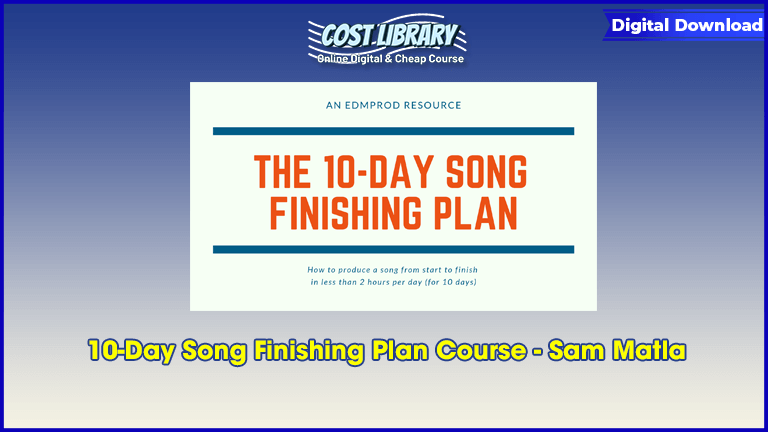 COST LIBRARY
Online Digital & Cheap Course

Digital Download

AN EDMPROD RESOURCE

THE 10-DAY SONG FINISHING PLAN

How to produce a song from start to finish in less than 2 hours per day (for 10 days)

10-Day Song Finishing Plan Course - Sam Matla